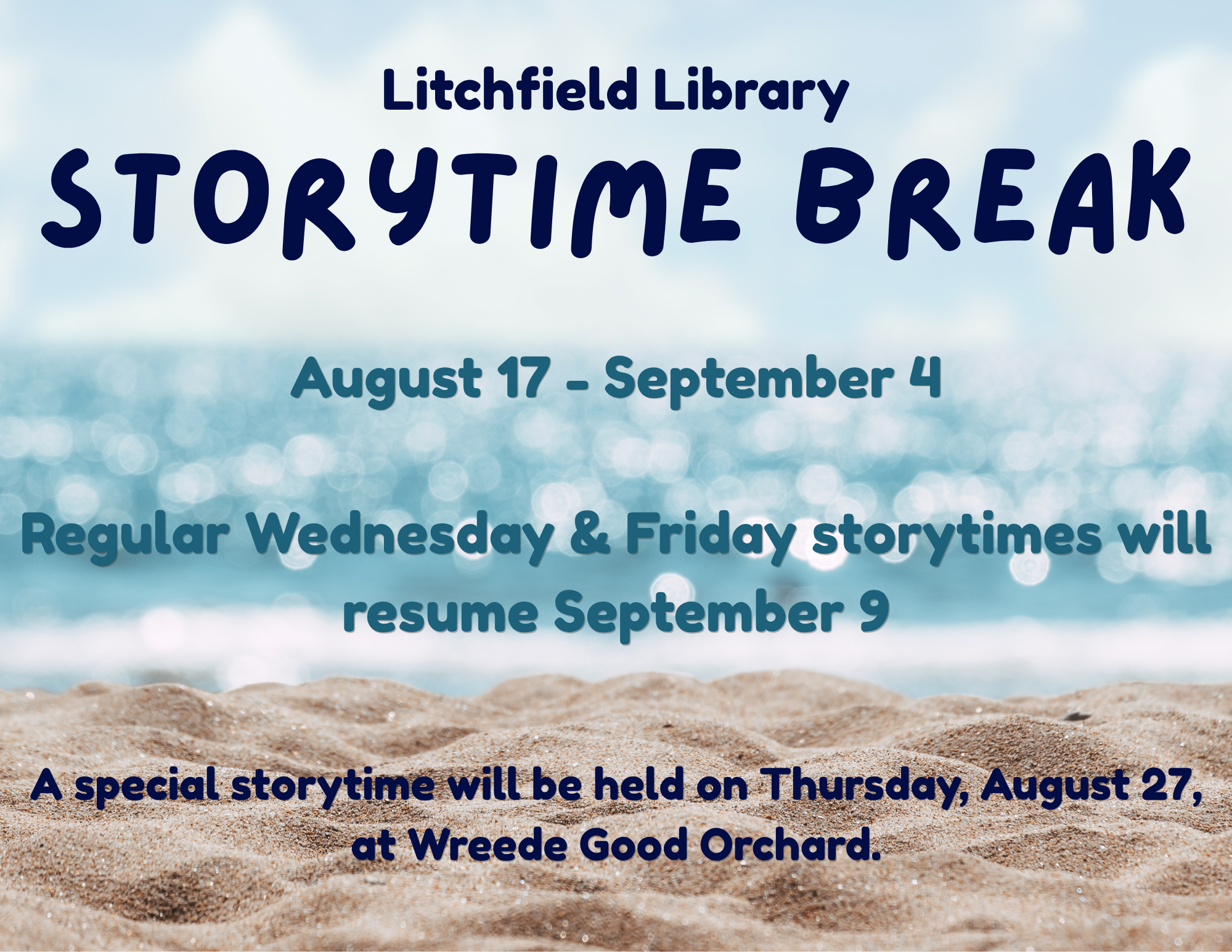 Litchfield Library
STORYTIME BREAK

August 17 - September 4

Regular Wednesday & Friday storytimes will resume September 9

A special storytime will be held on Thursday, August 27, at Wreede Good Orchard.